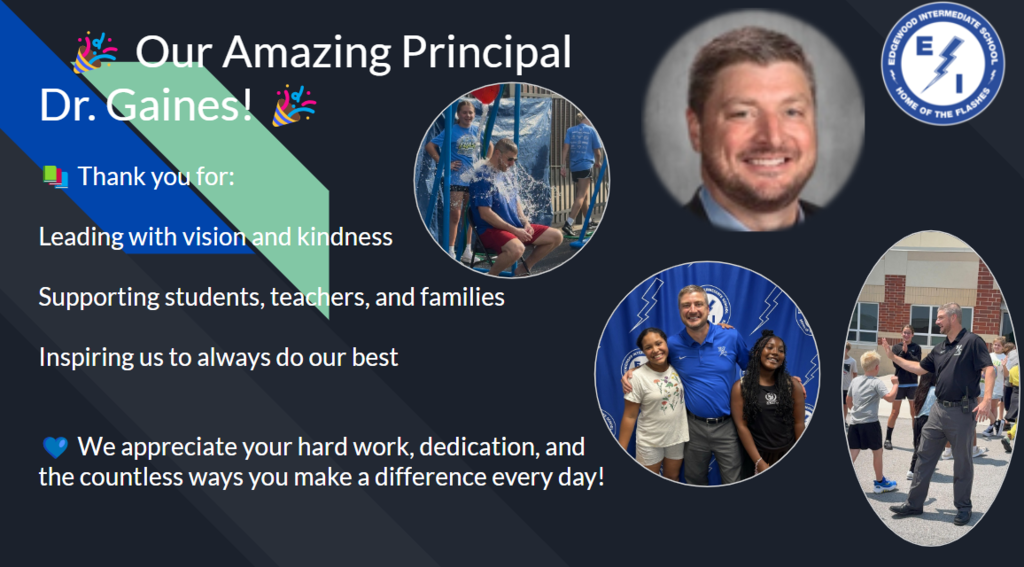 🎉 Our Amazing Principal Dr. Gaines! 🎉

📚 Thank you for:

Leading with vision and kindness

Supporting students, teachers, and families

Inspiring us to always do our best

💙 We appreciate your hard work, dedication, and the countless ways you make a difference every day!

EDGEWOOD INTERMEDIATE SCHOOL
E I
HOME OF THE FLASHES